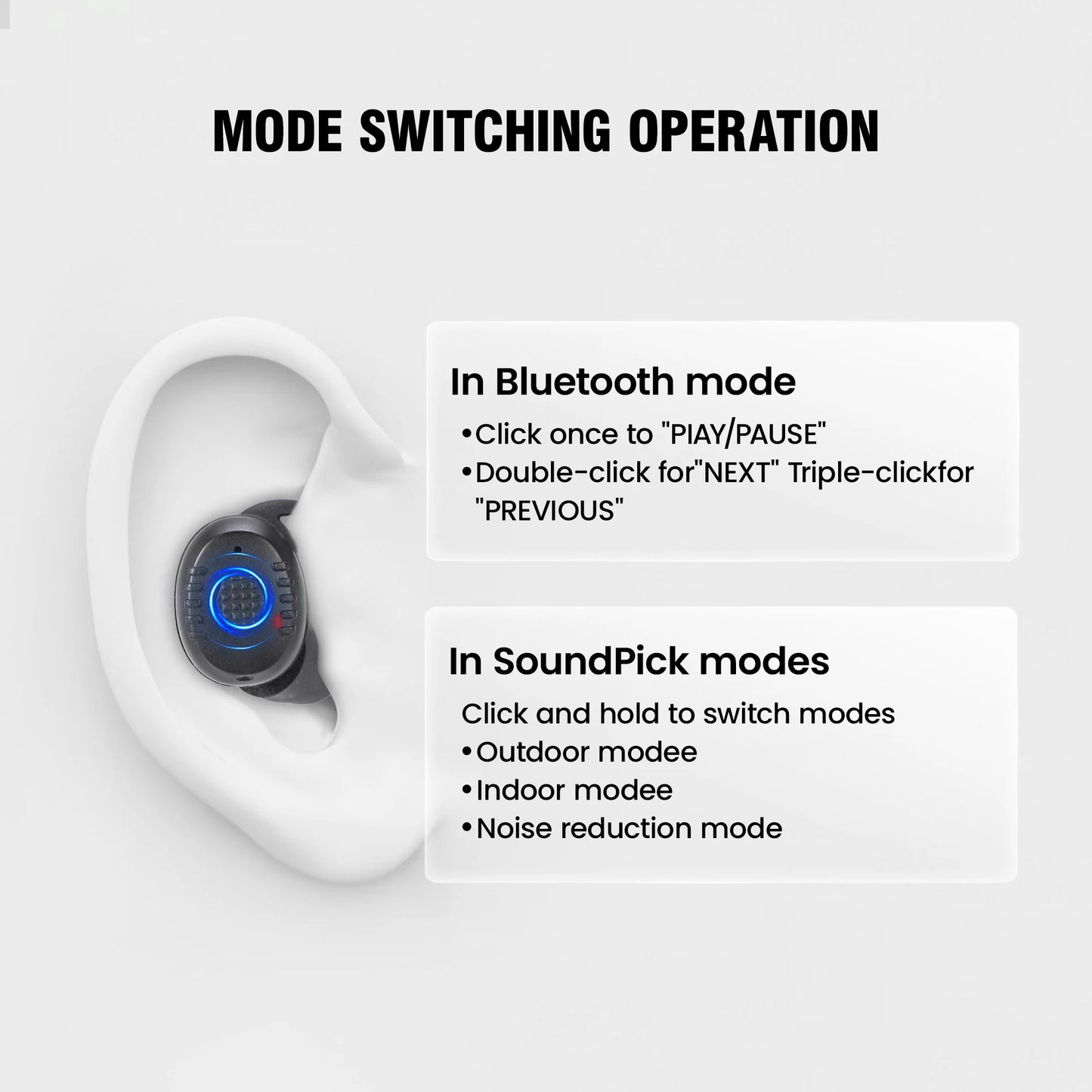 MODE SWITCHING OPERATION

In Bluetooth mode

•Click once to "PIAY/PAUSE"
•Double-click for"NEXT" Triple-clickfor "PREVIOUS"

In SoundPick modes

Click and hold to switch modes
•Outdoor modee
•Indoor modee
•Noise reduction mode